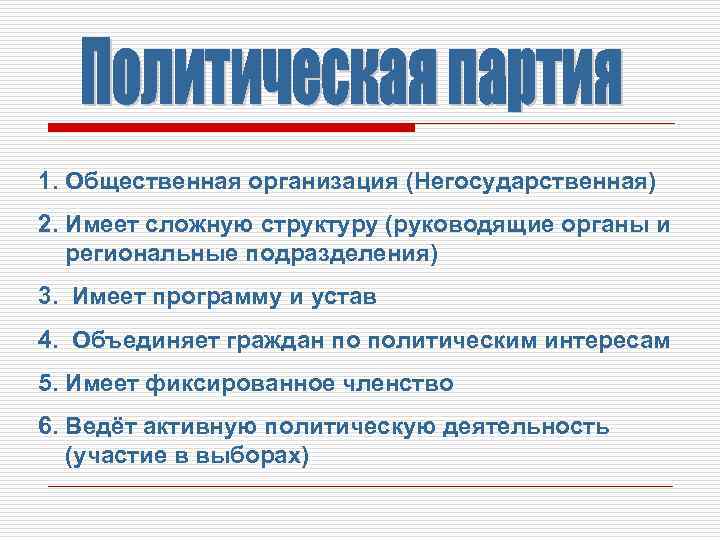 Политическая партия

1. Общественная организация (Негосударственная)

2. Имеет сложную структуру (руководящие органы и региональные подразделения)

3. Имеет программу и устав

4. Объединяет граждан по политическим интересам

5. Имеет фиксированное членство

6. Ведёт активную политическую деятельность (участие в выборах)